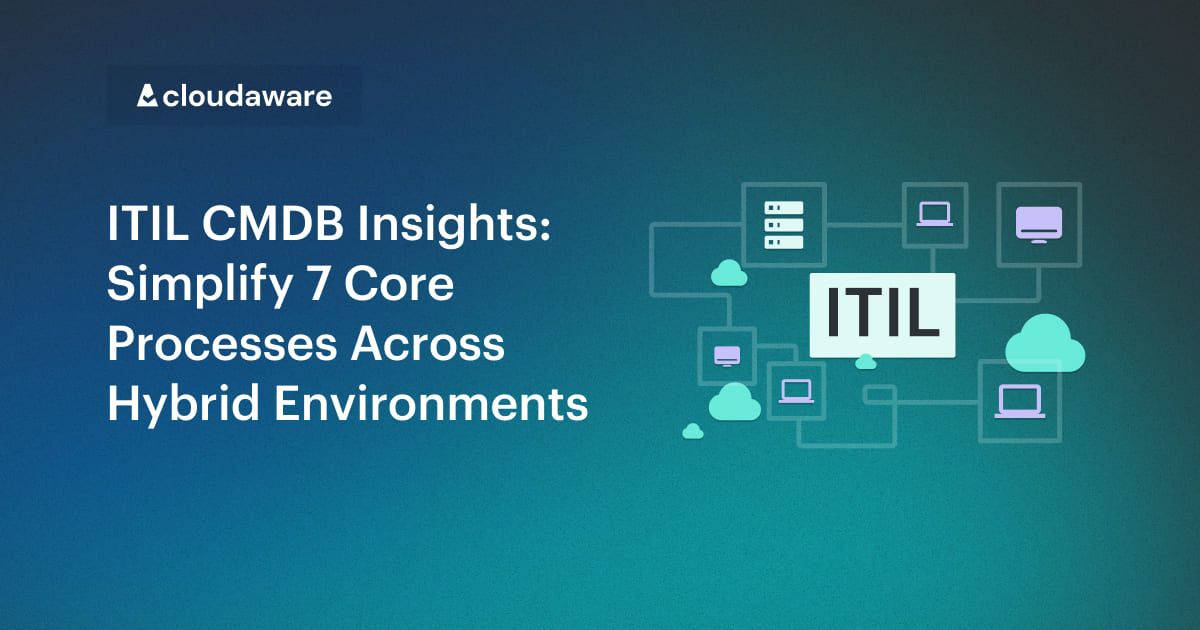 cloudaware

ITIL CMDB Insights: Simplify 7 Core Processes Across Hybrid Environments

ITIL